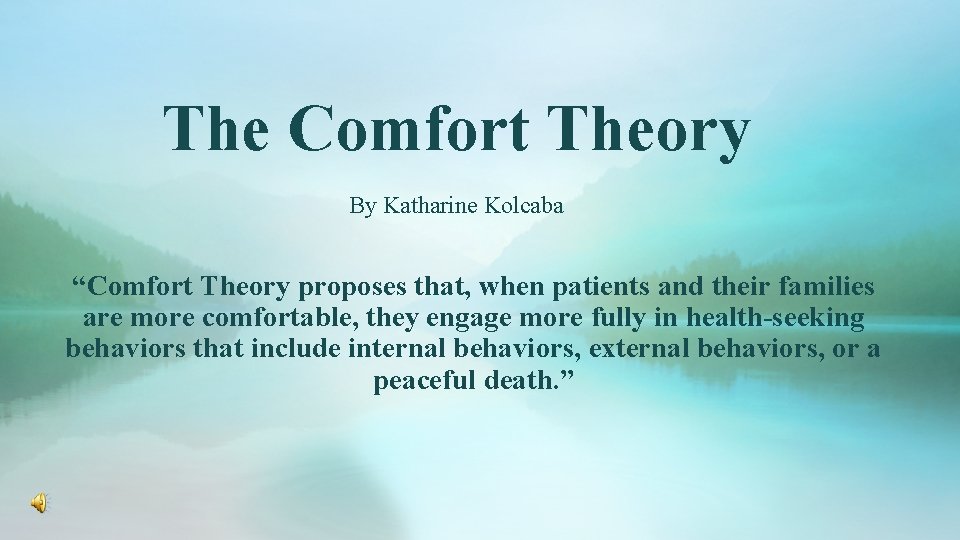 The Comfort Theory

By Katharine Kolcaba

“Comfort Theory proposes that, when patients and their families are more comfortable, they engage more fully in health-seeking behaviors that include internal behaviors, external behaviors, or a peaceful death.”